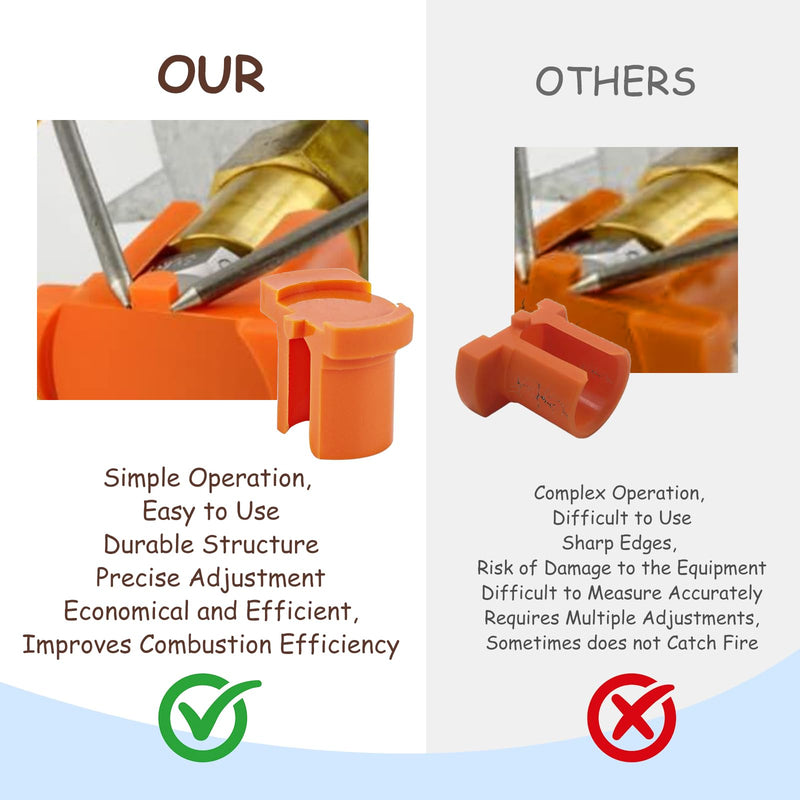 OUR

Simple Operation,
Easy to Use
Durable Structure
Precise Adjustment
Economical and Efficient,
Improves Combustion Efficiency

OTHERS

Complex Operation,
Difficult to Use
Sharp Edges,
Risk of Damage to the Equipment
Difficult to Measure Accurately
Requires Multiple Adjustments,
Sometimes does not Catch Fire